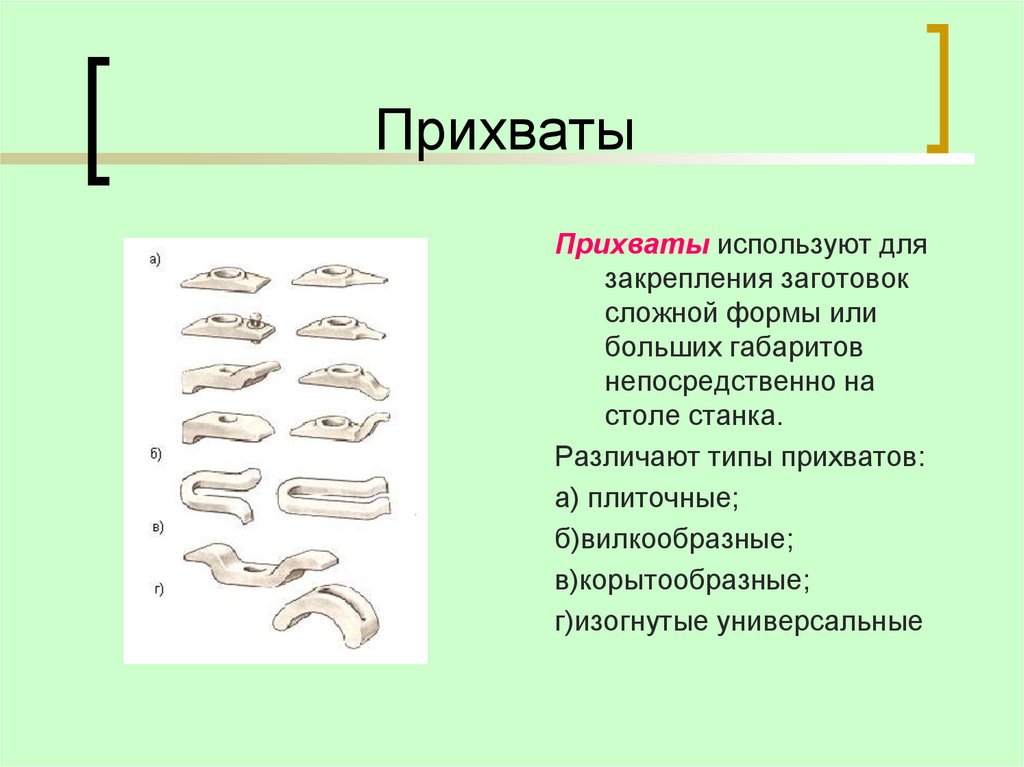 Прихваты

а)

б)

в)

г)

Прихваты используют для закрепления заготовок сложной формы или больших габаритов непосредственно на столе станка.

Различают типы прихватов:

а) плиточные;

б)вилкообразные;

в)корытообразные;

г)изогнутые универсальные